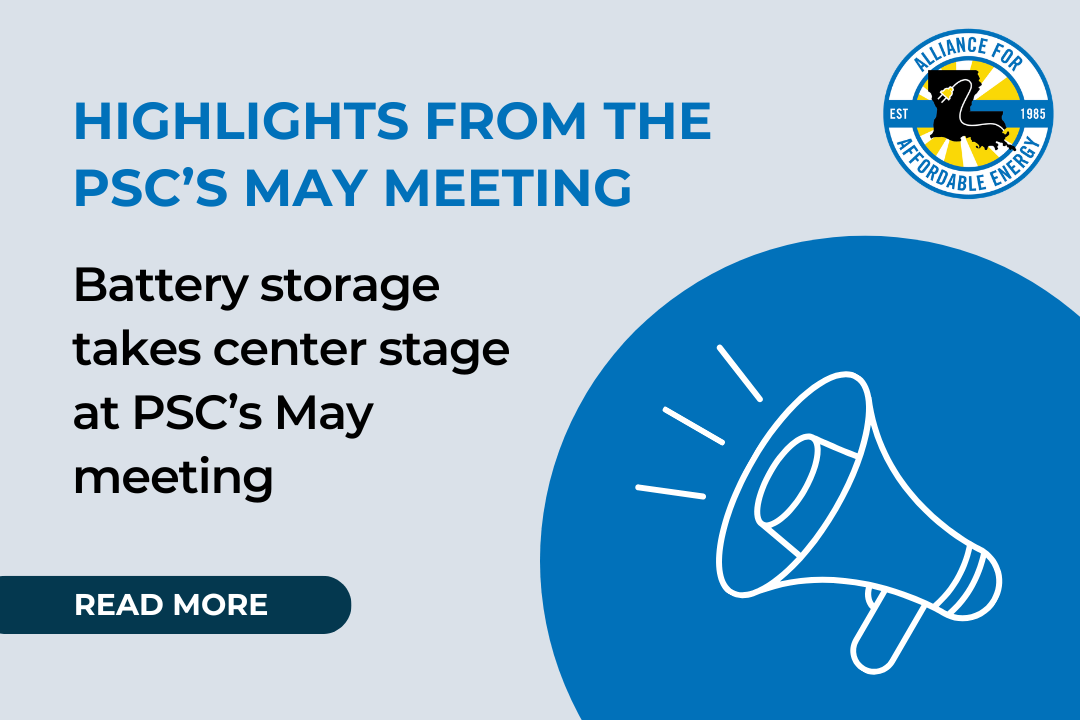 HIGHLIGHTS FROM THE PSC'S MAY MEETING

Battery storage takes center stage at PSC's May meeting

READ MORE

ALLIANCE FOR AFFORDABLE ENERGY
EST 1985